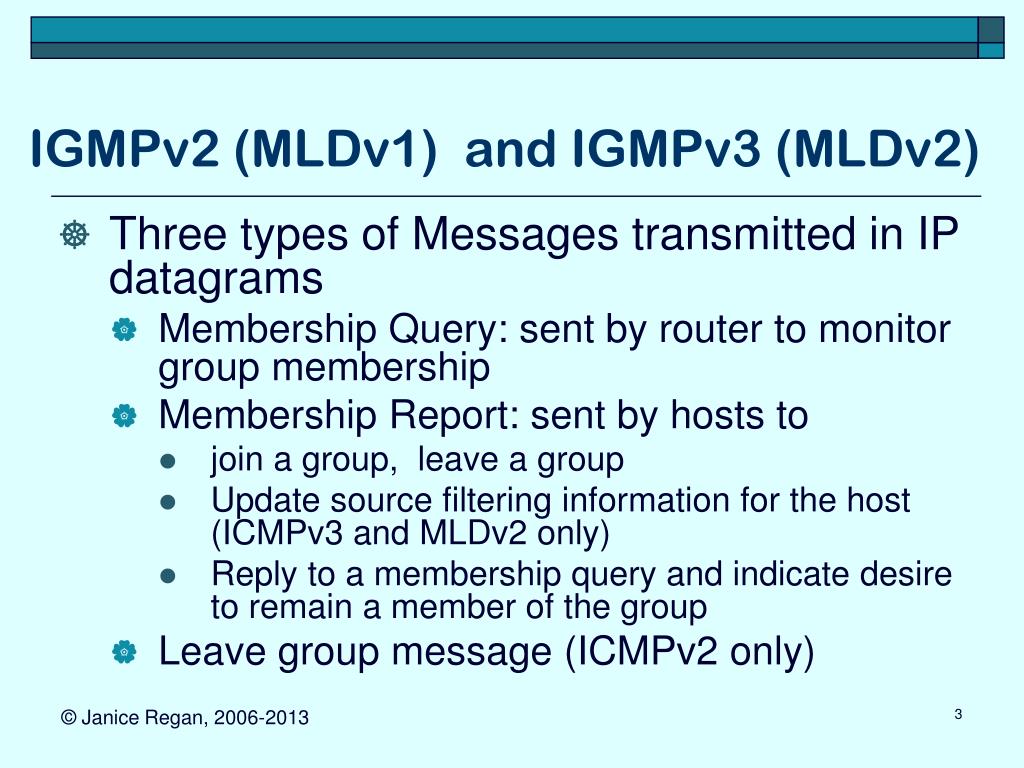 IGMPv2 (MLDv1) and IGMPv3 (MLDv2)

Three types of Messages transmitted in IP datagrams

Membership Query: sent by router to monitor group membership

Membership Report: sent by hosts to

join a group, leave a group

Update source filtering information for the host (ICMPv3 and MLDv2 only)

Reply to a membership query and indicate desire to remain a member of the group

Leave group message (ICMPv2 only)

© Janice Regan, 2006-2013

3